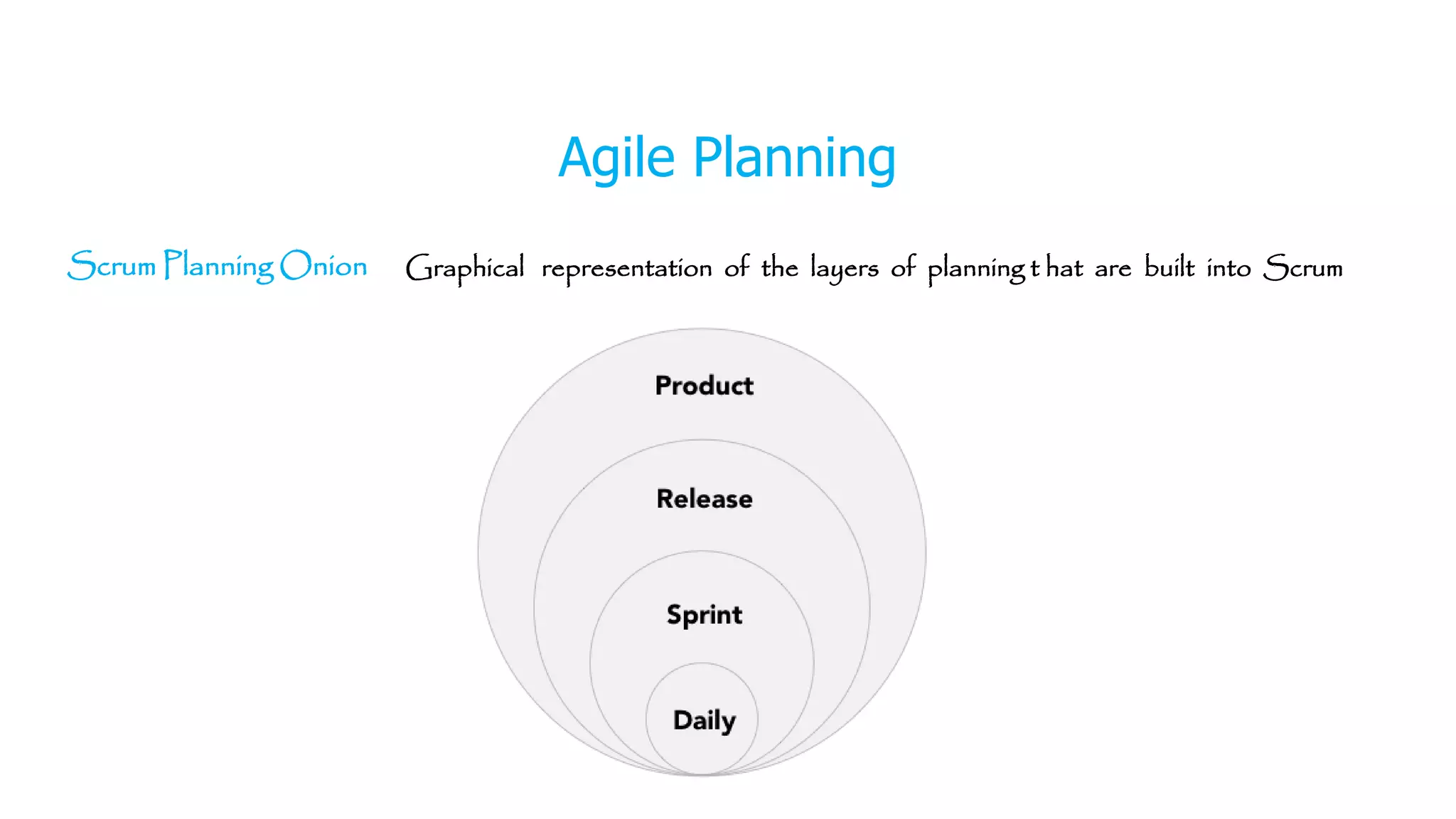 Agile Planning

Scrum Planning Onion Graphical representation of the layers of planning t hat are built into Scrum

Product

Release

Sprint

Daily